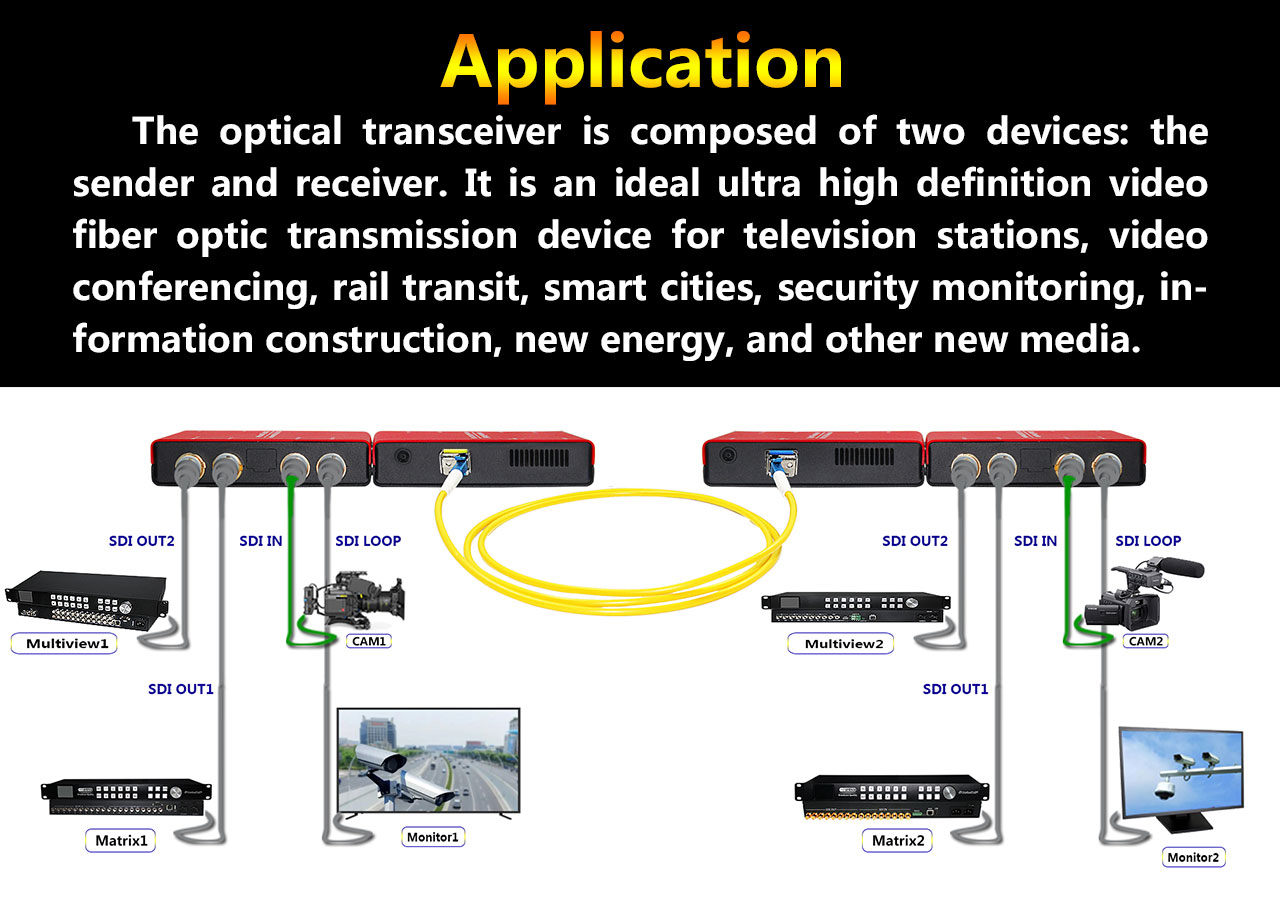 Application

The optical transceiver is composed of two devices: the sender and receiver. It is an ideal ultra high definition video fiber optic transmission device for television stations, video conferencing, rail transit, smart cities, security monitoring, information construction, new energy, and other new media.

SDI OUT2
SDI IN
SDI LOOP
Multiview1
CAM1
SDI OUT1
Matrix1
Monitor1

SDI OUT2
SDI IN
SDI LOOP
Multiview2
CAM2
SDI OUT1
Matrix2
Monitor2